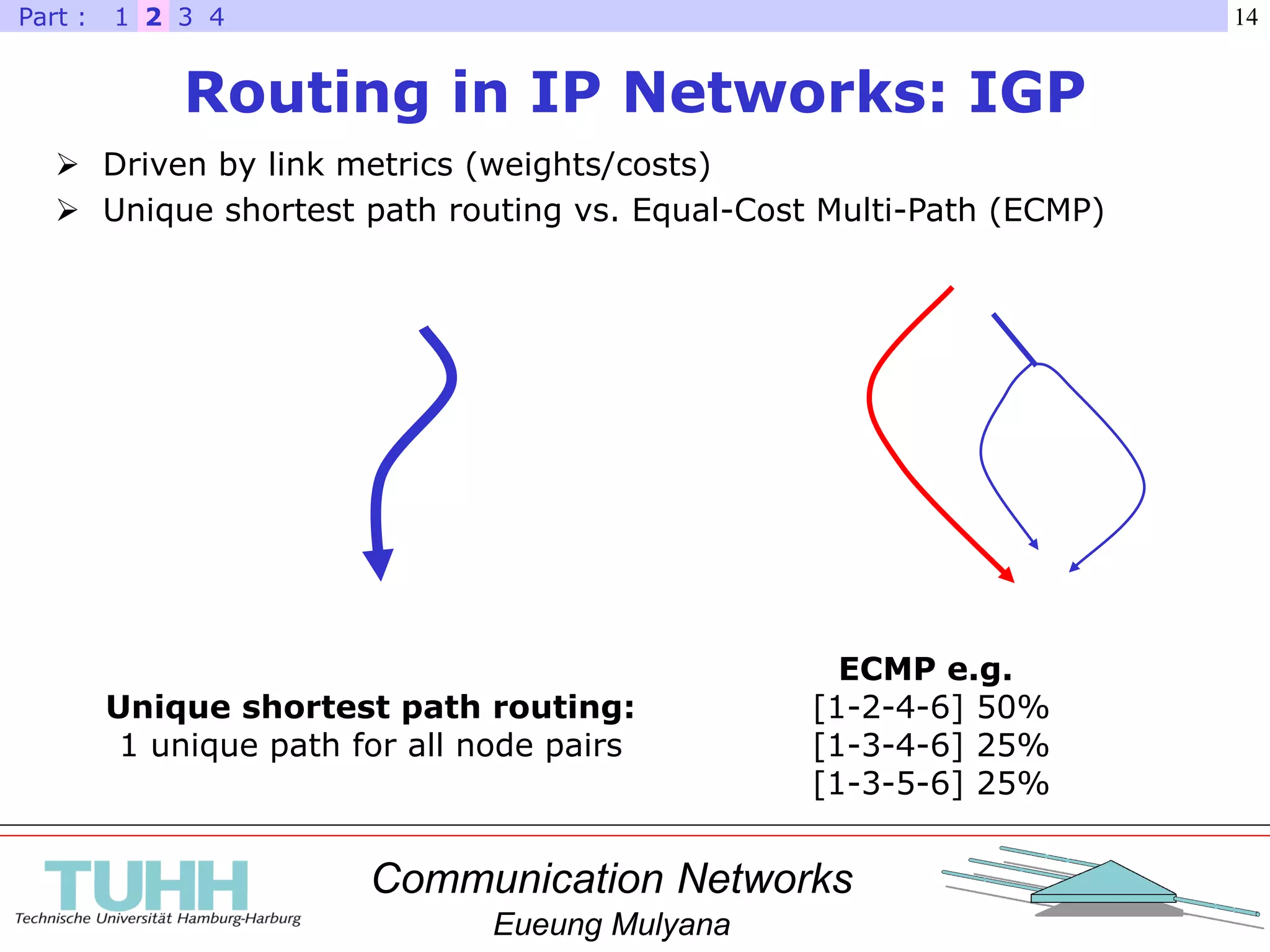 Part : 1 2 3 4

14

Routing in IP Networks: IGP

➢ Driven by link metrics (weights/costs)
➢ Unique shortest path routing vs. Equal-Cost Multi-Path (ECMP)

Unique shortest path routing:
1 unique path for all node pairs

ECMP e.g.
[1-2-4-6] 50%
[1-3-4-6] 25%
[1-3-5-6] 25%

TUHH
Technische Universität Hamburg-Harburg

Communication Networks
Eueung Mulyana